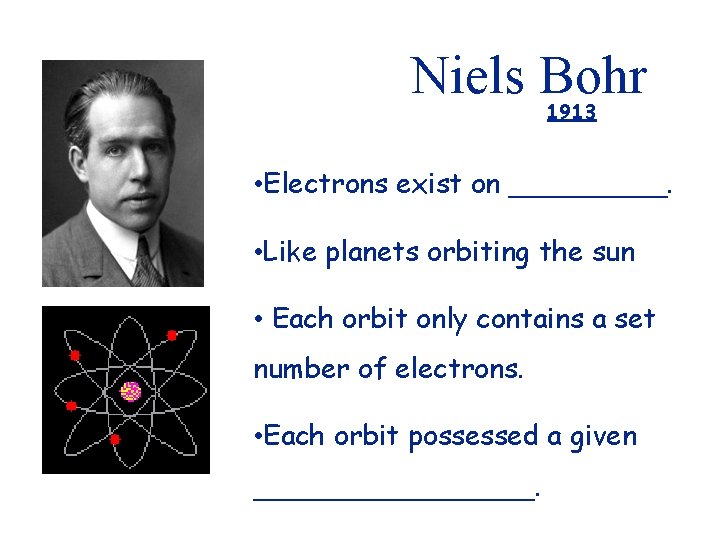 Niels Bohr
1913

•Electrons exist on __________.

•Like planets orbiting the sun

• Each orbit only contains a set number of electrons.

•Each orbit possessed a given __________________.